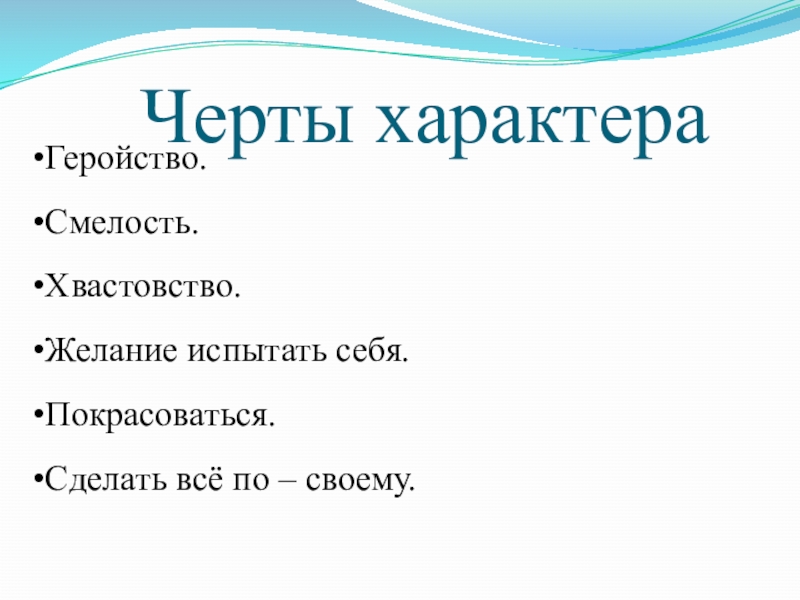 Черты характера

•Геройство.

•Смелость.

•Хвастовство.

•Желание испытать себя.

•Покрасоваться.

•Сделать всё по – своему.